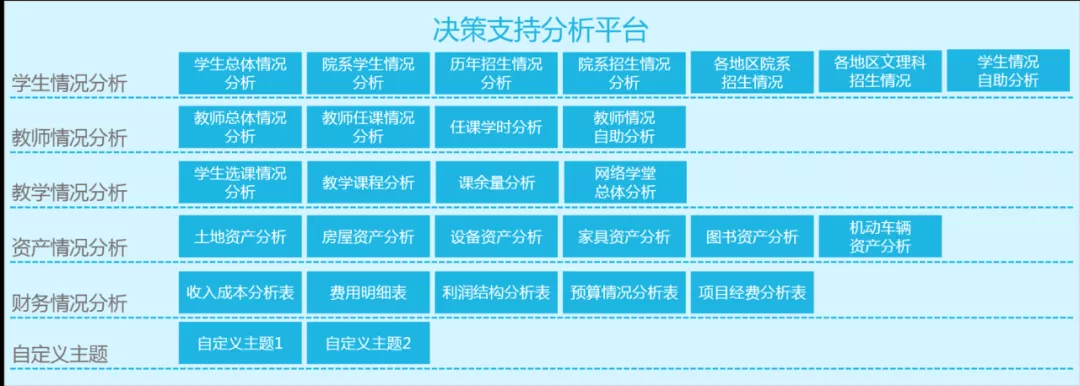 决策支持分析平台

学生情况分析
学生总体情况分析
院系学生情况分析
历年招生情况分析
院系招生情况分析
各地区院系招生情况
各地区文理科招生情况
学生情况自助分析

教师情况分析
教师总体情况分析
教师任课情况分析
任课学时分析
教师情况自助分析

教学情况分析
学生选课情况分析
教学课程分析
课余量分析
网络学堂总体分析

资产情况分析
土地资产分析
房屋资产分析
设备资产分析
家具资产分析
图书资产分析
机动车辆资产分析

财务情况分析
收入成本分析表
费用明细表
利润结构分析表
预算情况分析表
项目经费分析表

自定义主题
自定义主题1
自定义主题2